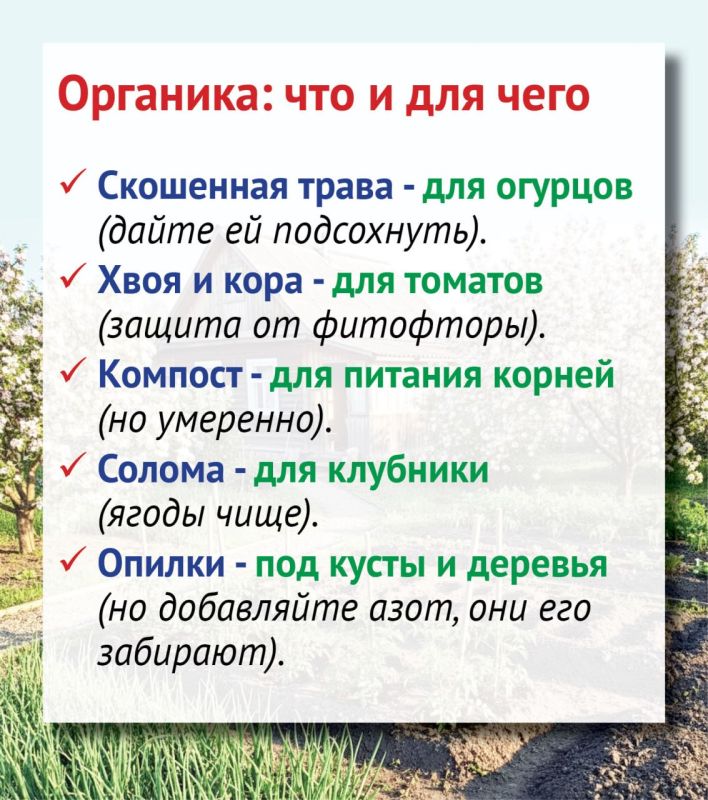 Органика: что и для чего

✓ Скошенная трава - для огурцов (дайте ей подсохнуть).
✓ Хвоя и кора - для томатов (защита от фитофторы).
✓ Компост - для питания корней (но умеренно).
✓ Солома - для клубники (ягоды чище).
✓ Опилки - под кусты и деревья (но добавляйте азот, они его забирают).